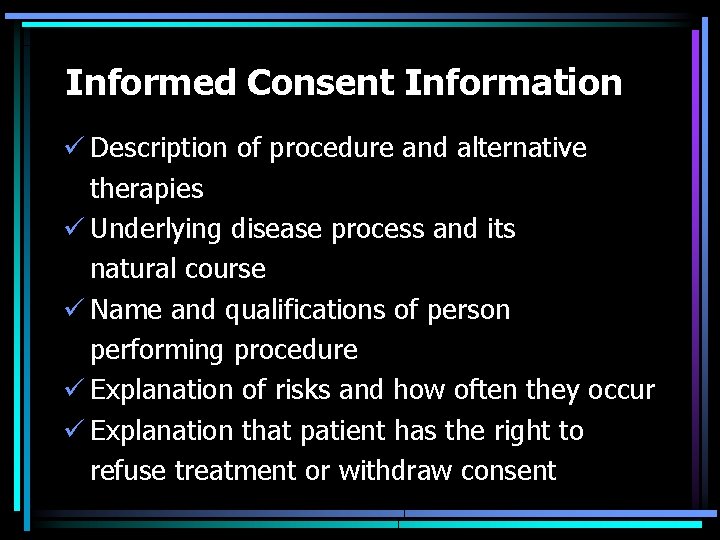 Informed Consent Information

✓ Description of procedure and alternative therapies
✓ Underlying disease process and its natural course
✓ Name and qualifications of person performing procedure
✓ Explanation of risks and how often they occur
✓ Explanation that patient has the right to refuse treatment or withdraw consent